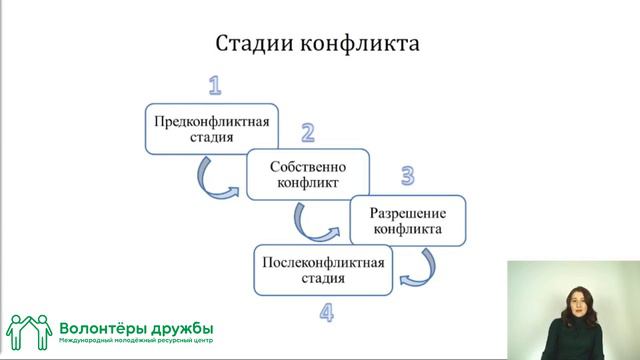 Стадии конфликта

1

Предконфликтная стадия

2

Собственно конфликт

3

Разрешение конфликта

Послеконфликтная стадия

4

Волонтёры дружбы
Международный молодёжный ресурсный центр